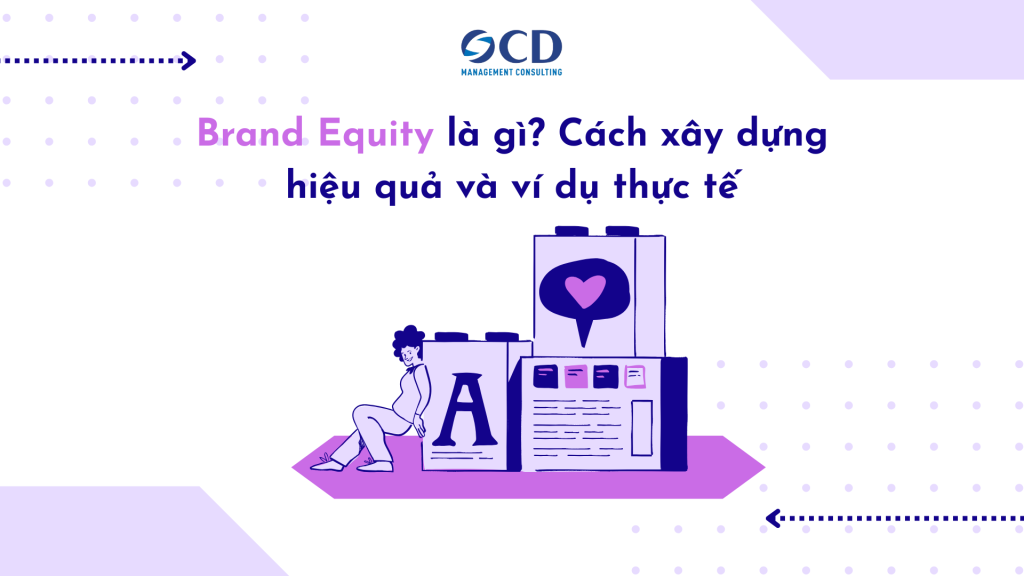 OCD
MANAGEMENT CONSULTING

Brand Equity là gì? Cách xây dựng hiệu quả và ví dụ thực tế

A